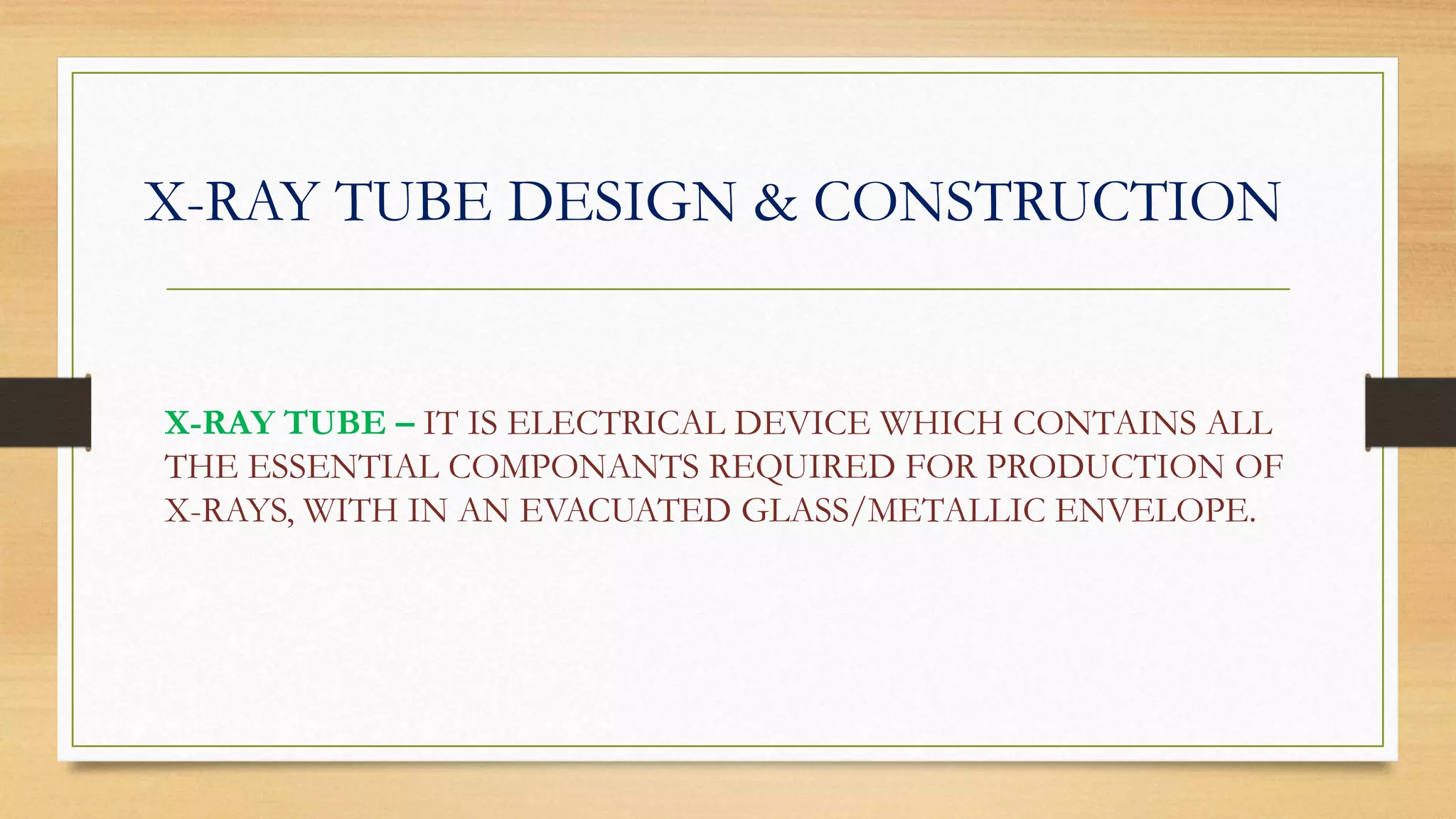 X-RAY TUBE DESIGN & CONSTRUCTION

X-RAY TUBE – IT IS ELECTRICAL DEVICE WHICH CONTAINS ALL THE ESSENTIAL COMPONANTS REQUIRED FOR PRODUCTION OF X-RAYS, WITH IN AN EVACUATED GLASS/METALLIC ENVELOPE.